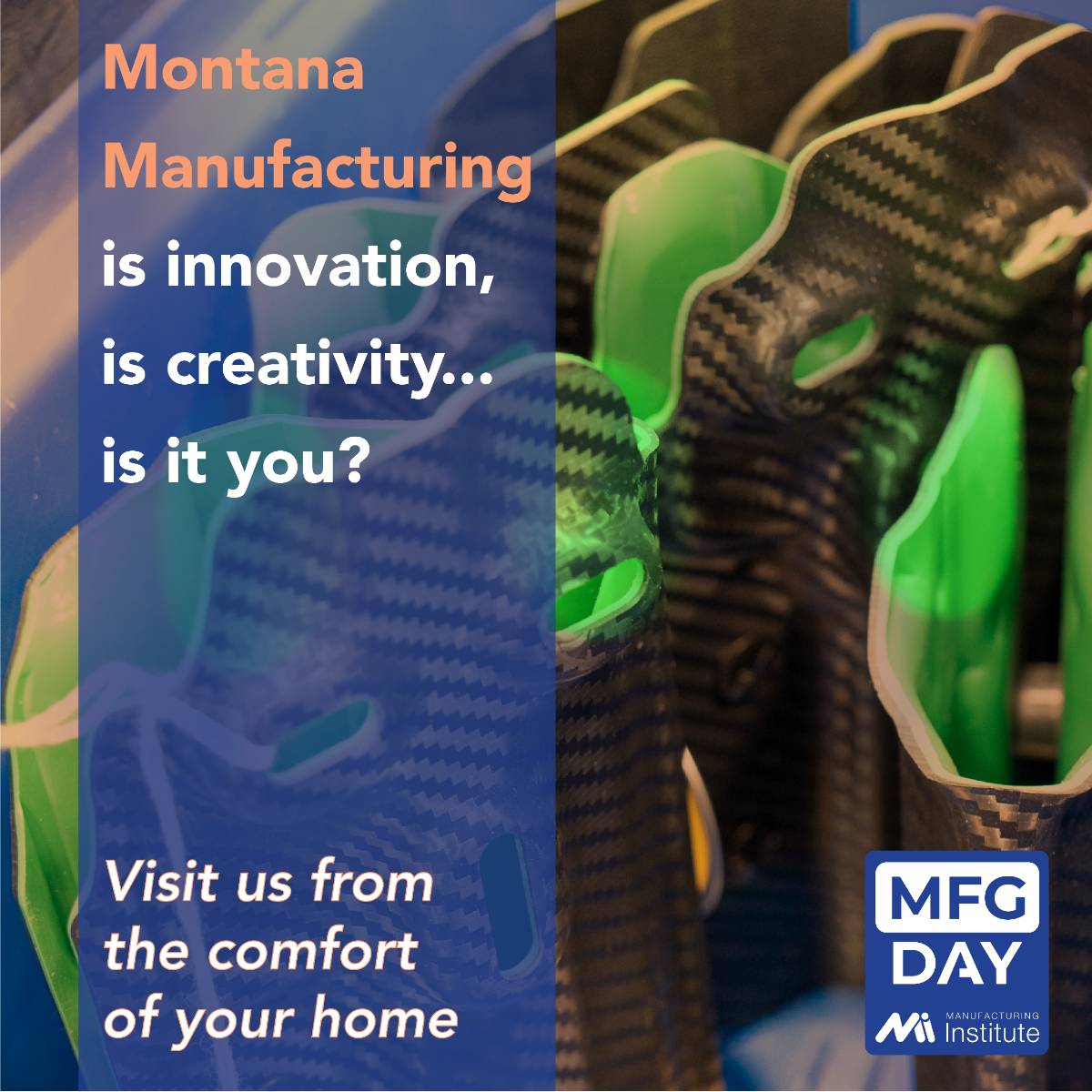 Montana Manufacturing is innovation, is creativity... is it you?

Visit us from the comfort of your home

MFG DAY

Mi MANUFACTURING Institute